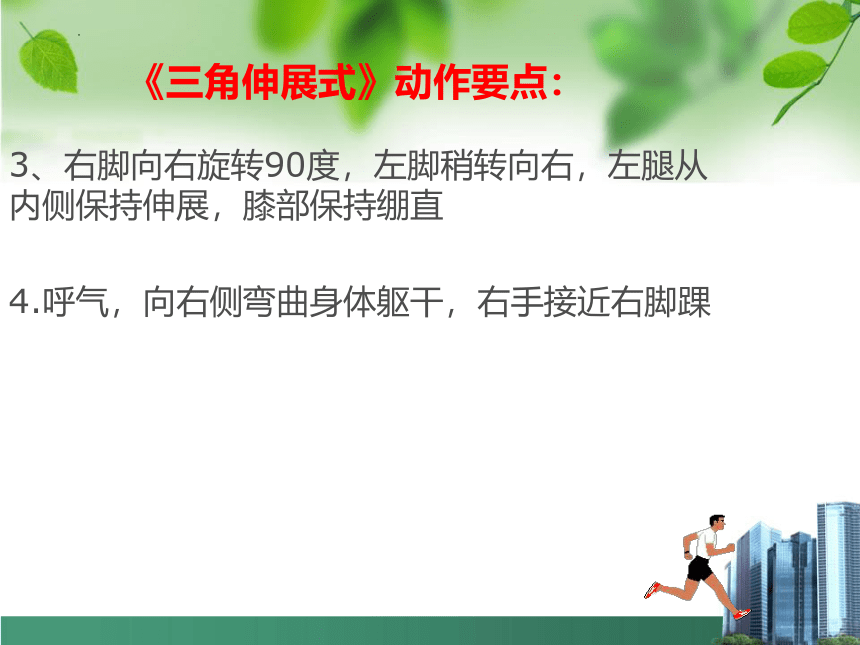 《三角伸展式》动作要点：

3、右脚向右旋转90度，左脚稍转向右，左腿从内侧保持伸展，膝部保持绷直

4.呼气，向右侧弯曲身体躯干，右手接近右脚踝